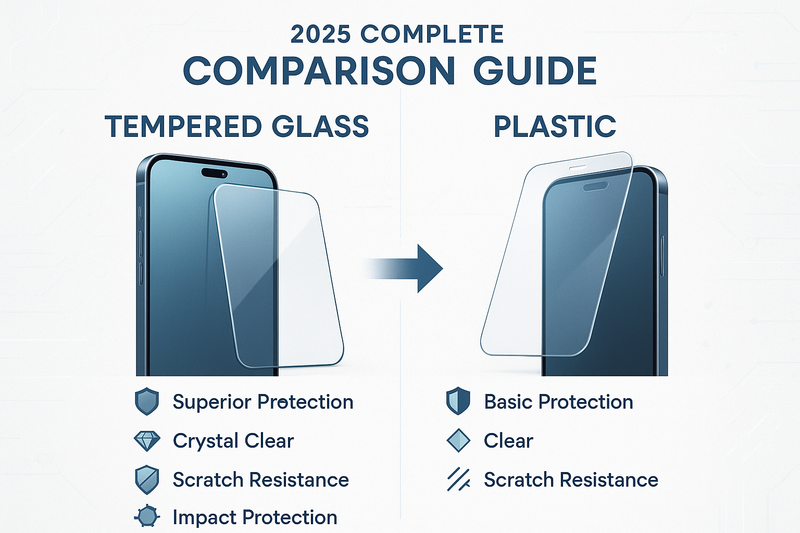 2025 COMPLETE
COMPARISON GUIDE

TEMPERED GLASS

Superior Protection
Crystal Clear
Scratch Resistance
Impact Protection

PLASTIC

Basic Protection
Clear
Scratch Resistance